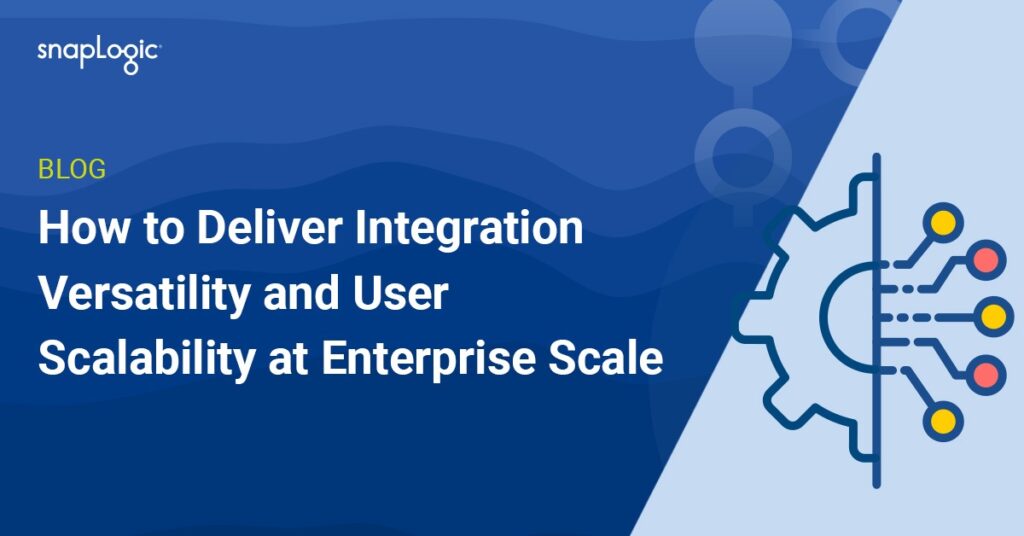 snapLogic

BLOG

How to Deliver Integration Versatility and User Scalability at Enterprise Scale